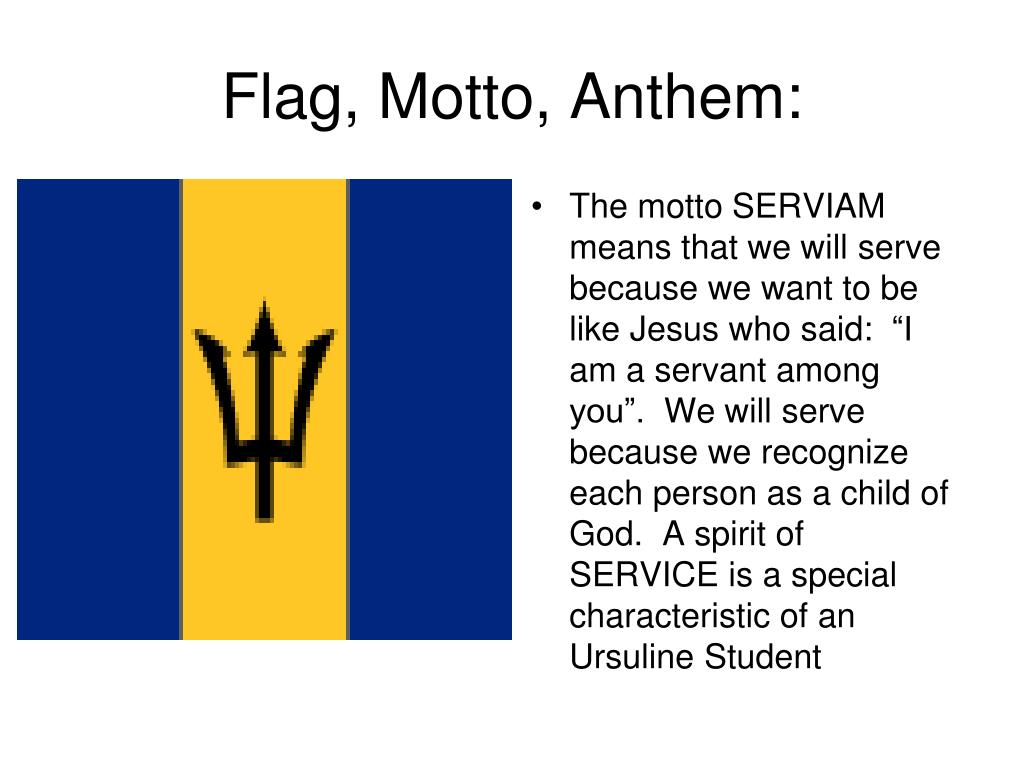 Flag, Motto, Anthem:

• The motto SERVIAM means that we will serve because we want to be like Jesus who said: “I am a servant among you”. We will serve because we recognize each person as a child of God. A spirit of SERVICE is a special characteristic of an Ursuline Student